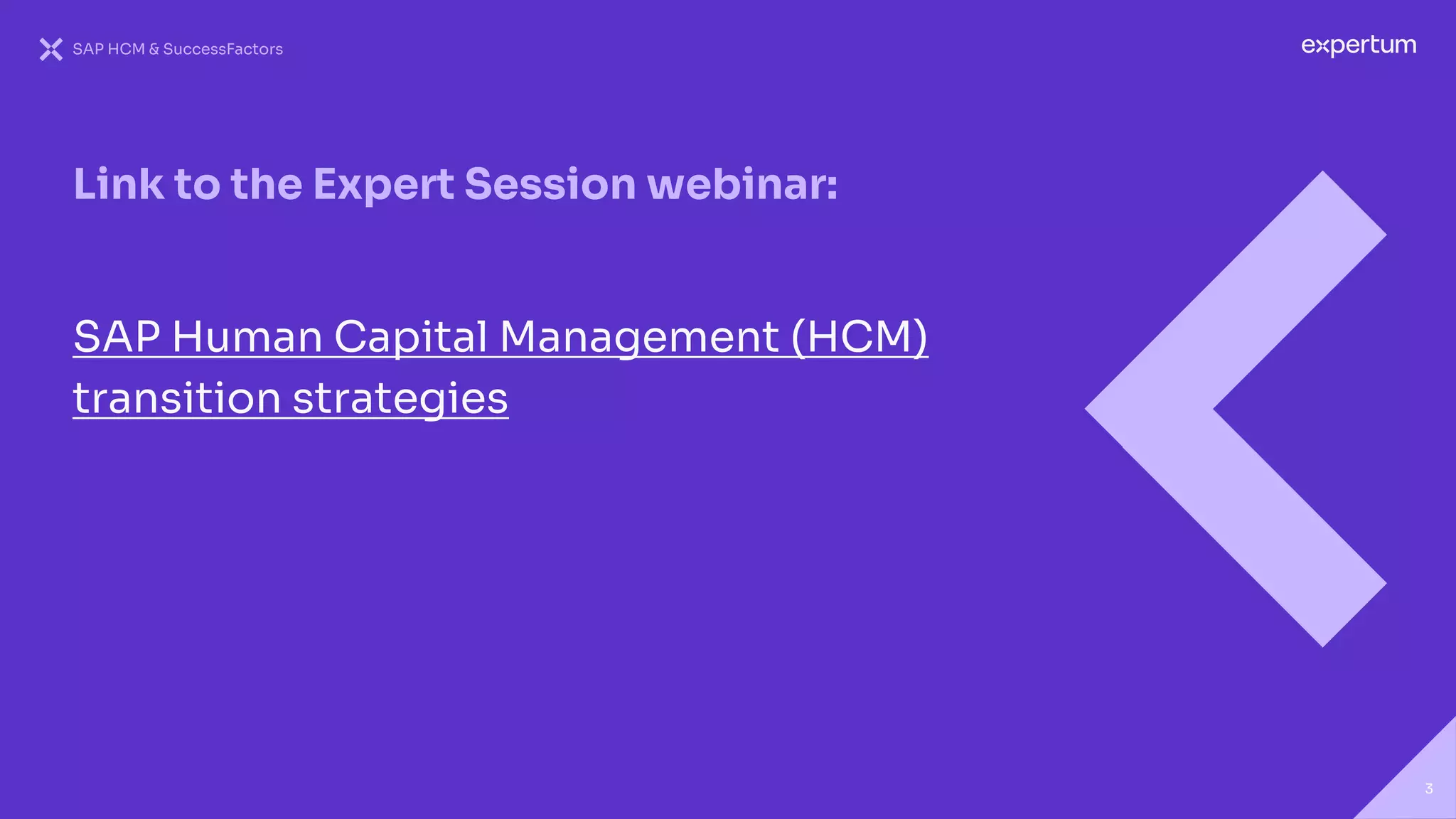 SAP HCM & SuccessFactors

expertum

Link to the Expert Session webinar:

SAP Human Capital Management (HCM) transition strategies

3